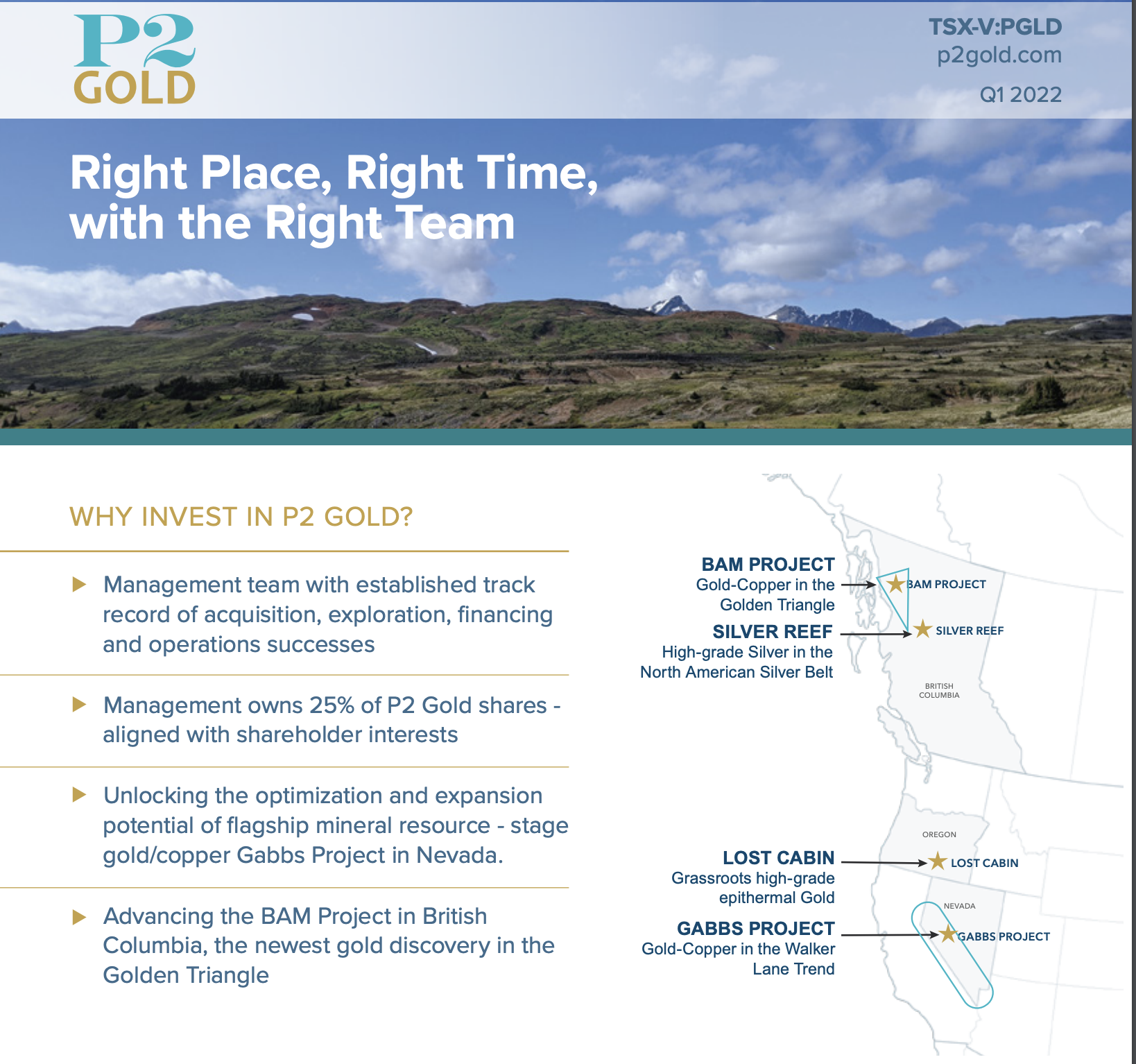 P2
GOLD

TSX-V:PGLD
p2gold.com
Q1 2022

Right Place, Right Time, with the Right Team

WHY INVEST IN P2 GOLD?

▶ Management team with established track record of acquisition, exploration, financing and operations successes

▶ Management owns 25% of P2 Gold shares - aligned with shareholder interests

▶ Unlocking the optimization and expansion potential of flagship mineral resource - stage gold/copper Gabbs Project in Nevada.

▶ Advancing the BAM Project in British Columbia, the newest gold discovery in the Golden Triangle

BAM PROJECT
Gold-Copper in the Golden Triangle

SILVER REEF
High-grade Silver in the North American Silver Belt

LOST CABIN
Grassroots high-grade epithermal Gold

GABBS PROJECT
Gold-Copper in the Walker Lane Trend

BAM PROJECT
SILVER REEF
BRITISH COLUMBIA
OREGON
LOST CABIN
NEVADA
GABBS PROJECT